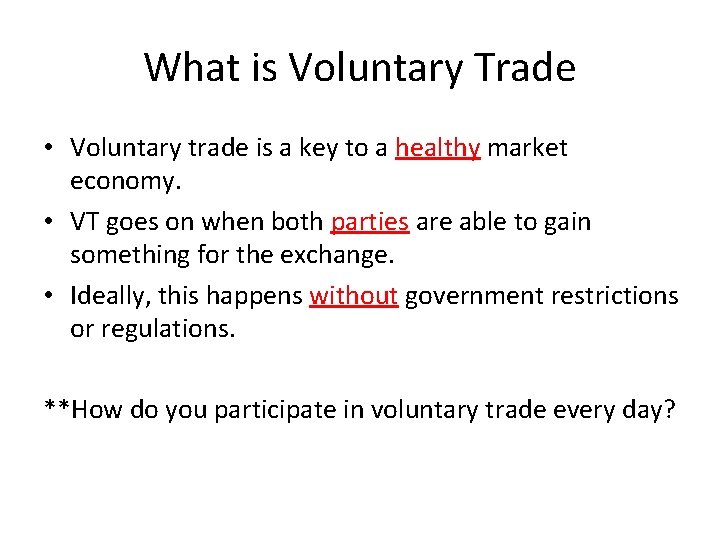 What is Voluntary Trade

• Voluntary trade is a key to a healthy market economy.
• VT goes on when both parties are able to gain something for the exchange.
• Ideally, this happens without government restrictions or regulations.

**How do you participate in voluntary trade every day?